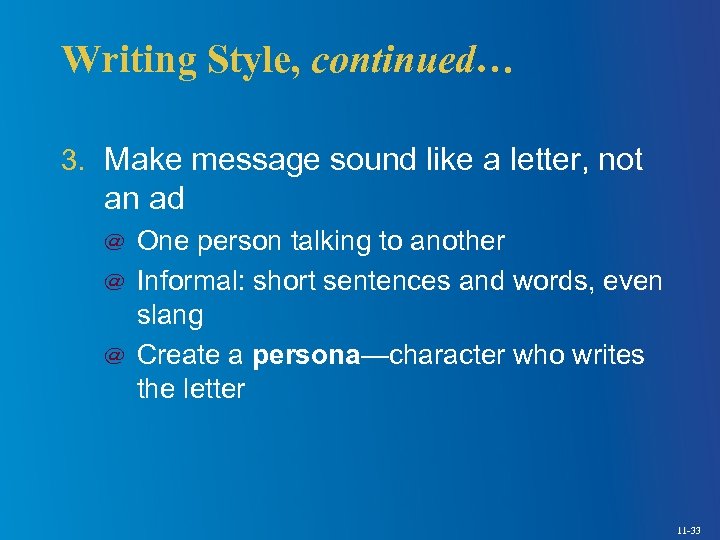 Writing Style, continued…

3. Make message sound like a letter, not an ad

@ One person talking to another

@ Informal: short sentences and words, even slang

@ Create a persona—character who writes the letter

11-33